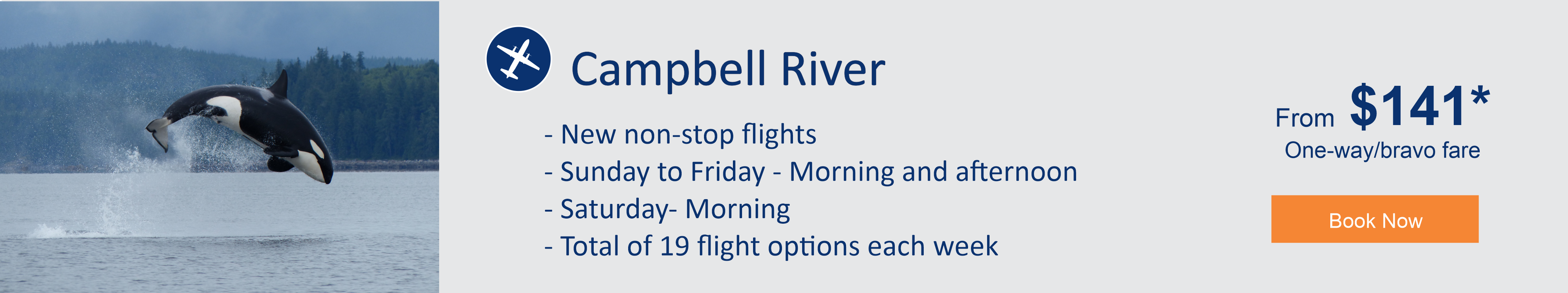 Campbell River

- New non-stop flights
- Sunday to Friday - Morning and afternoon
- Saturday- Morning
- Total of 19 flight options each week

From $141*
One-way/bravo fare

Book Now